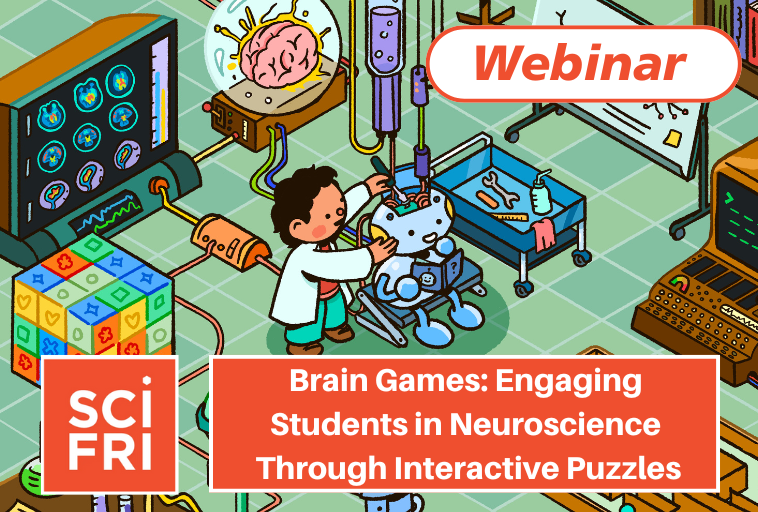 Webinar

SCI FRI

Brain Games: Engaging Students in Neuroscience Through Interactive Puzzles